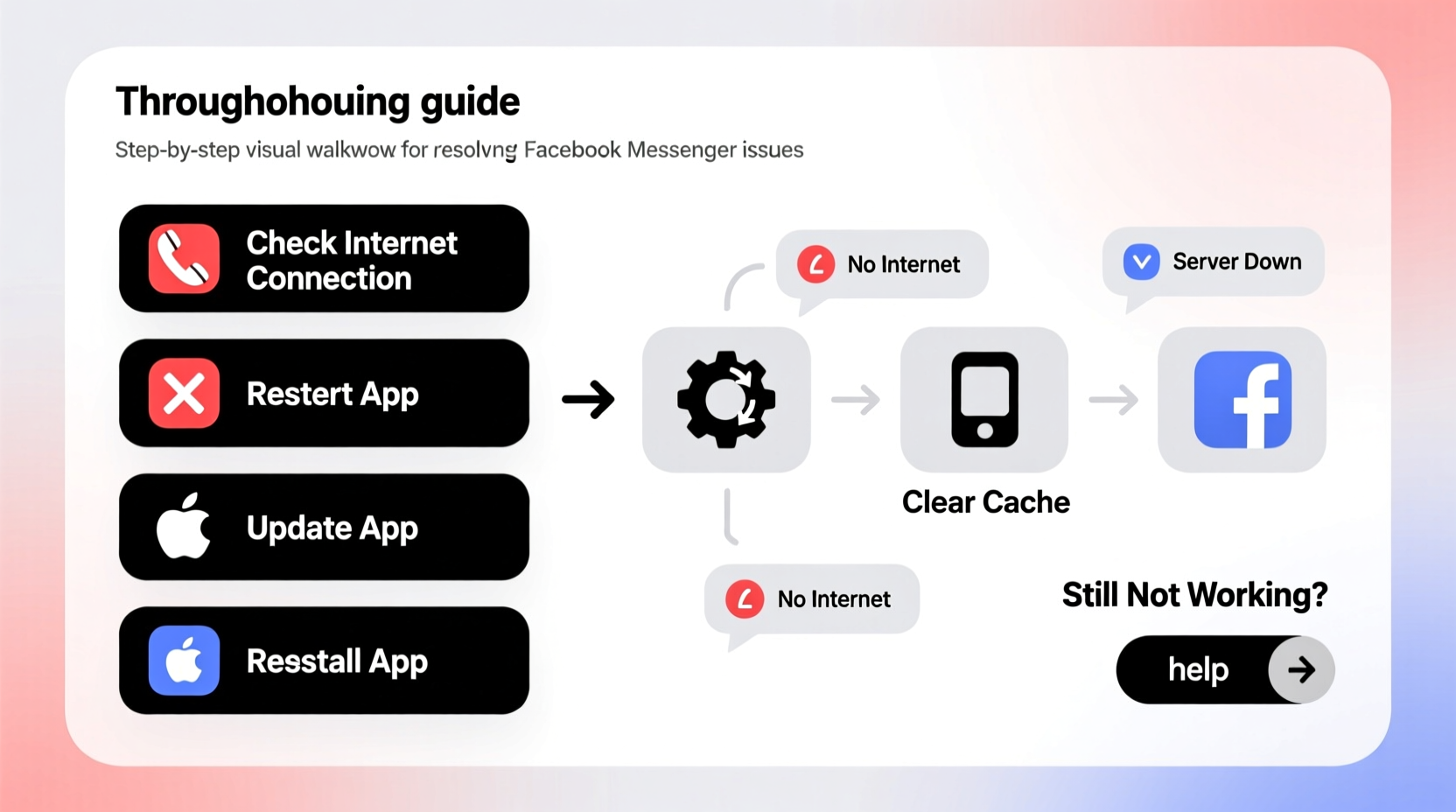 Throughohouing guide

Step-by-step visual walkwow for resolvng Facebook Messenger issues

Check Internet Connection

Restert App

Update App

Resstall App

No Internet

Server Down

Clear Cache

No Internet

Still Not Working?

help